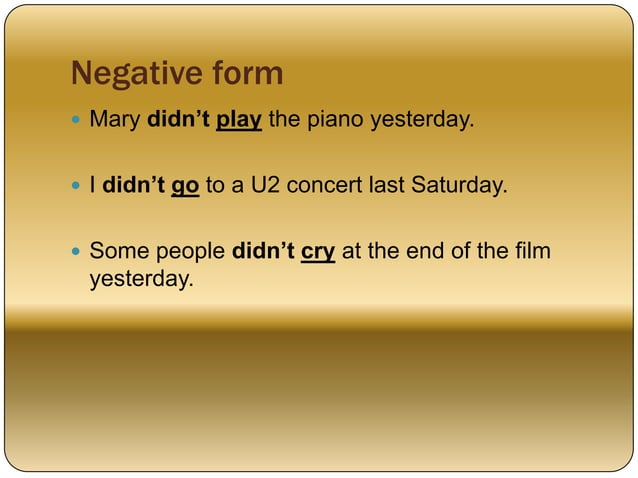 Negative form

- Mary didn't play the piano yesterday.

- I didn't go to a U2 concert last Saturday.

- Some people didn't cry at the end of the film yesterday.